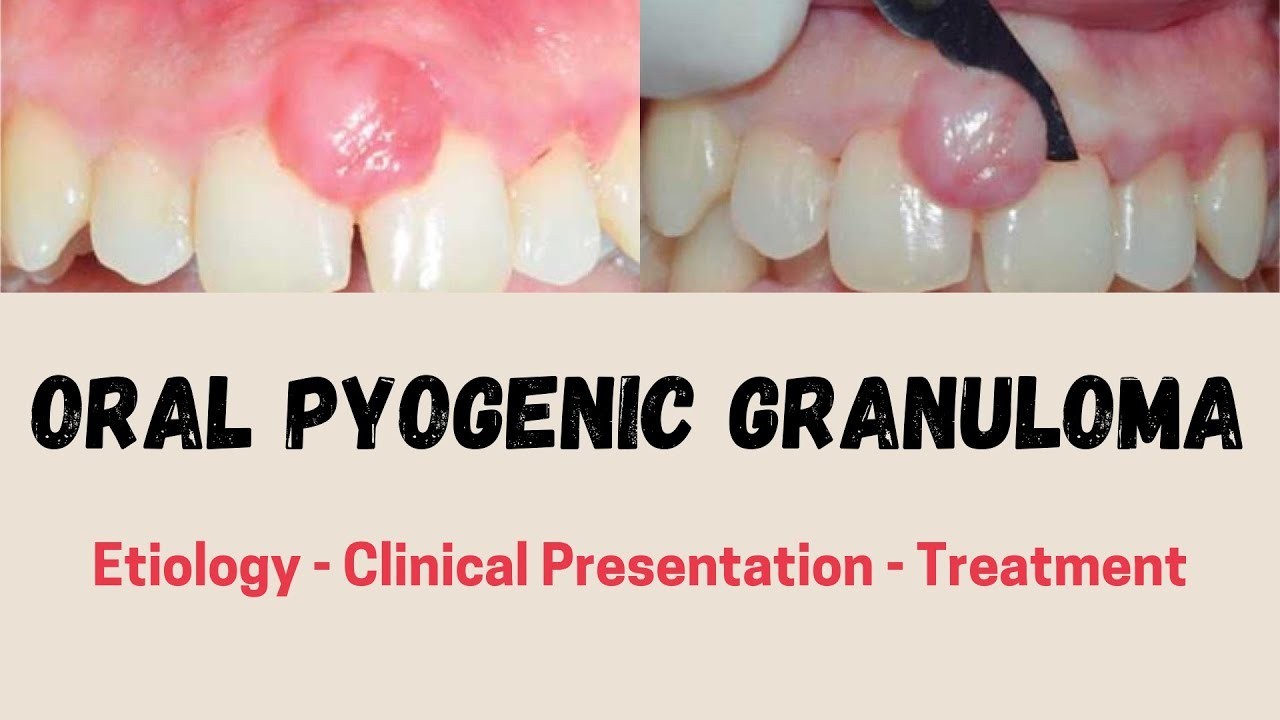 ORAL PYOGENIC GRANULOMA

Etiology - Clinical Presentation - Treatment